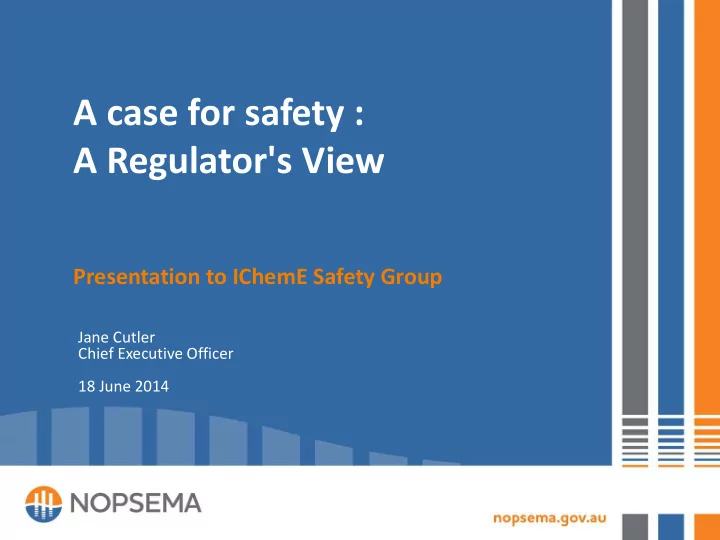 A case for safety :
A Regulator's View

Presentation to IChemE Safety Group

Jane Cutler
Chief Executive Officer

18 June 2014

NOPSEMA

nopsema.gov.au